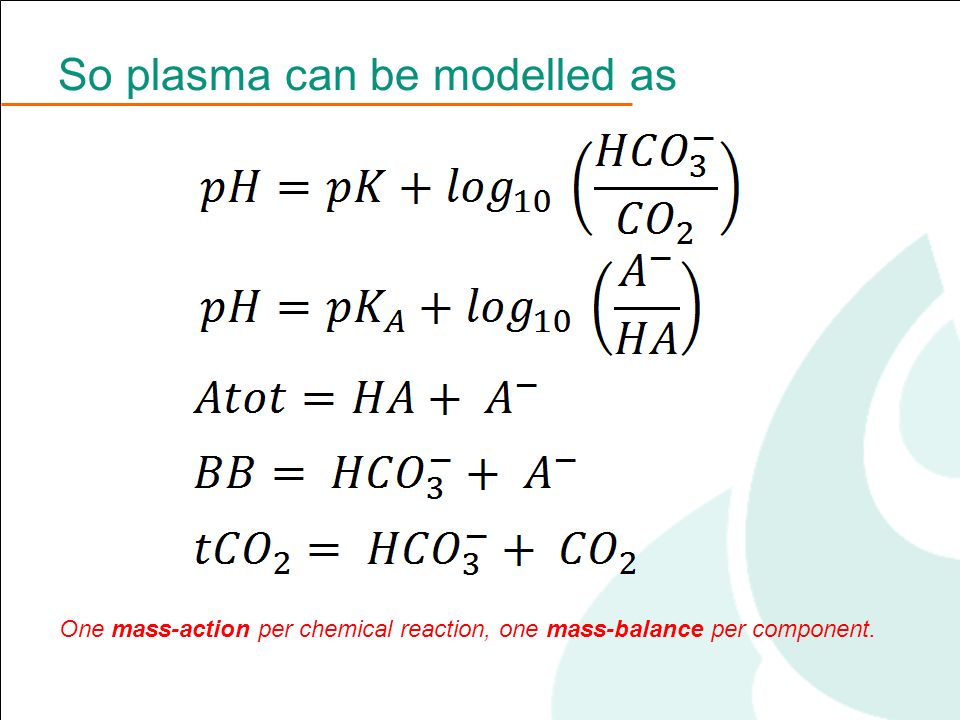 So plasma can be modelled as

$pH = pK + log_{10}\left(\frac{HCO_3^-}{CO_2}\right)$

$pH = pK_A + log_{10}\left(\frac{A^-}{HA}\right)$

$Atot = HA + A^-$

$BB = HCO_3^- + A^-$

$tCO_2 = HCO_3^- + CO_2$

One mass-action per chemical reaction, one mass-balance per component.